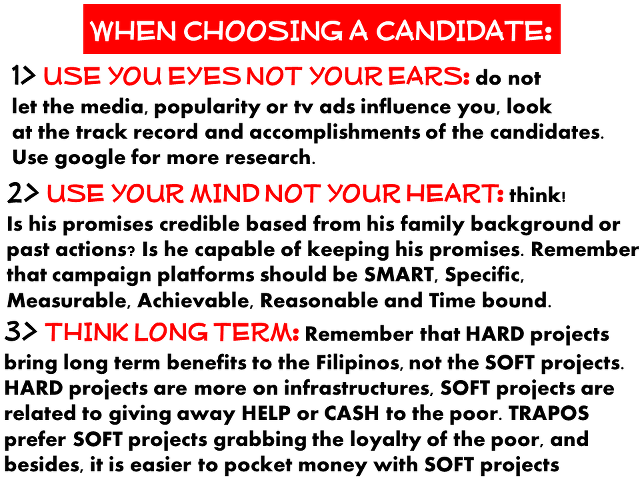 WHEN CHOOSING A CANDIDATE:

1> USE YOU EYES NOT YOUR EARS: do not let the media, popularity or tv ads influence you, look at the track record and accomplishments of the candidates. Use google for more research.

2> USE YOUR MIND NOT YOUR HEART: think! Is his promises credible based from his family background or past actions? Is he capable of keeping his promises. Remember that campaign platforms should be SMART, Specific, Measurable, Achievable, Reasonable and Time bound.

3> THINK LONG TERM: Remember that HARD projects bring long term benefits to the Filipinos, not the SOFT projects. HARD projects are more on infrastructures, SOFT projects are related to giving away HELP or CASH to the poor. TRAPOS prefer SOFT projects grabbing the loyalty of the poor, and besides, it is easier to pocket money with SOFT projects